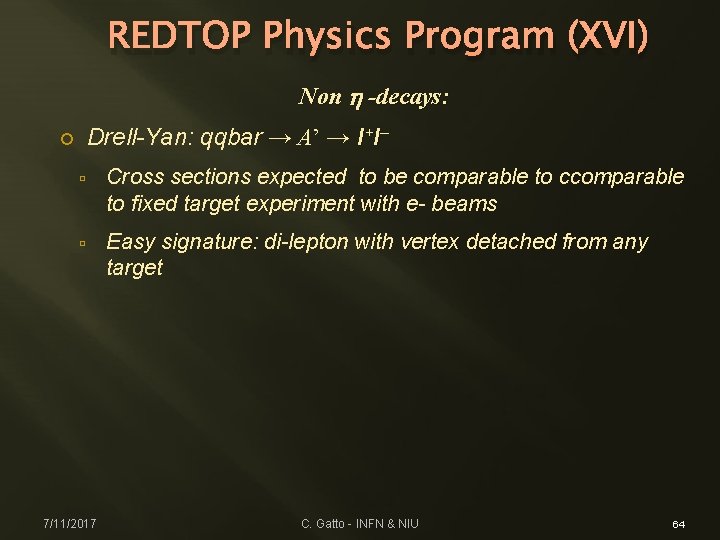 REDTOP Physics Program (XVI)

Non $\eta$ -decays:

Drell-Yan: qqbar $\rightarrow A' \rightarrow l^+l^-$

Cross sections expected to be comparable to ccomparable to fixed target experiment with e- beams

Easy signature: di-lepton with vertex detached from any target

7/11/2017

C. Gatto - INFN & NIU

64